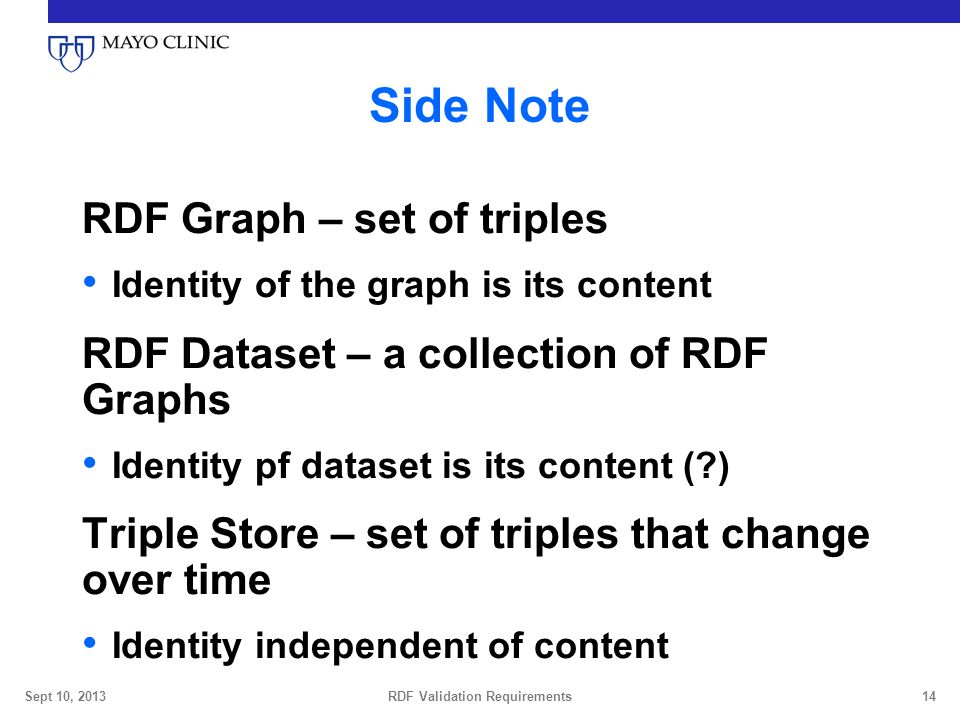 MAYO CLINIC

Side Note

RDF Graph – set of triples

• Identity of the graph is its content

RDF Dataset – a collection of RDF Graphs

• Identity pf dataset is its content (?)

Triple Store – set of triples that change over time

• Identity independent of content

Sept 10, 2013

RDF Validation Requirements

14